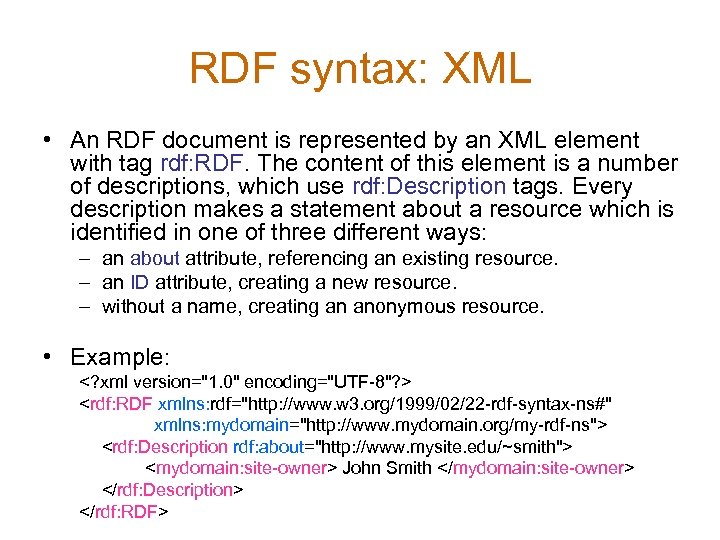 RDF syntax: XML

• An RDF document is represented by an XML element with tag rdf:RDF. The content of this element is a number of descriptions, which use rdf:Description tags. Every description makes a statement about a resource which is identified in one of three different ways:
– an about attribute, referencing an existing resource.
– an ID attribute, creating a new resource.
– without a name, creating an anonymous resource.

• Example:
<?xml version="1.0" encoding="UTF-8"?>
<rdf:RDF xmlns:rdf="http://www.w3.org/1999/02/22-rdf-syntax-ns#"
xmlns:mydomain="http://www.mydomain.org/my-rdf-ns">
<rdf:Description rdf:about="http://www.mysite.edu/~smith">
<mydomain:site-owner> John Smith </mydomain:site-owner>
</rdf:Description>
</rdf:RDF>